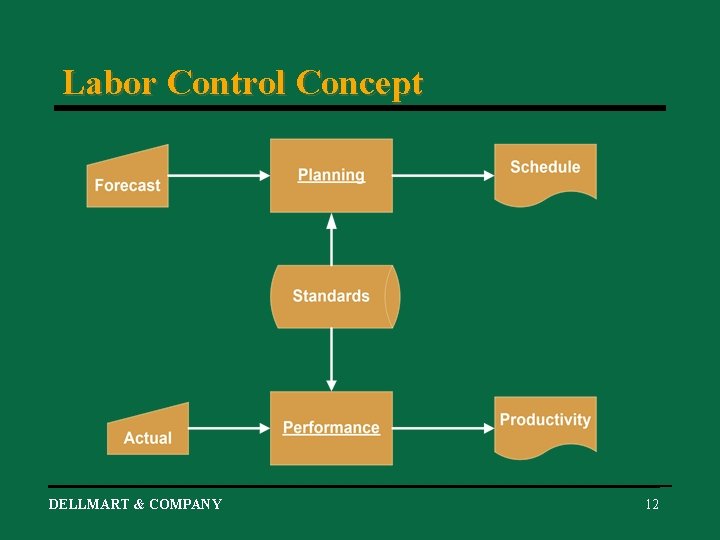 Labor Control Concept

Forecast

Planning

Schedule

Standards

Actual

Performance

Productivity

DELLMART & COMPANY

12